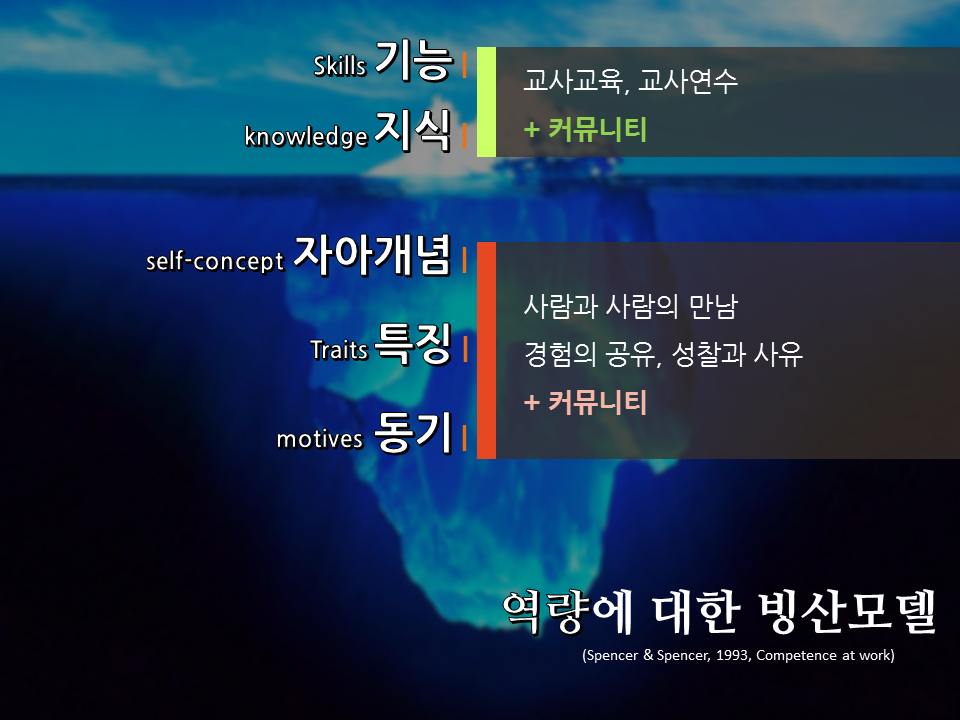 Skills 기능
knowledge 지식

교사교육, 교사연수
+ 커뮤니티

self-concept 자아개념
Traits 특징
motives 동기

사람과 사람의 만남
경험의 공유, 성찰과 사유
+ 커뮤니티

역량에 대한 빙산모델
(Spencer & Spencer, 1993, Competence at work)